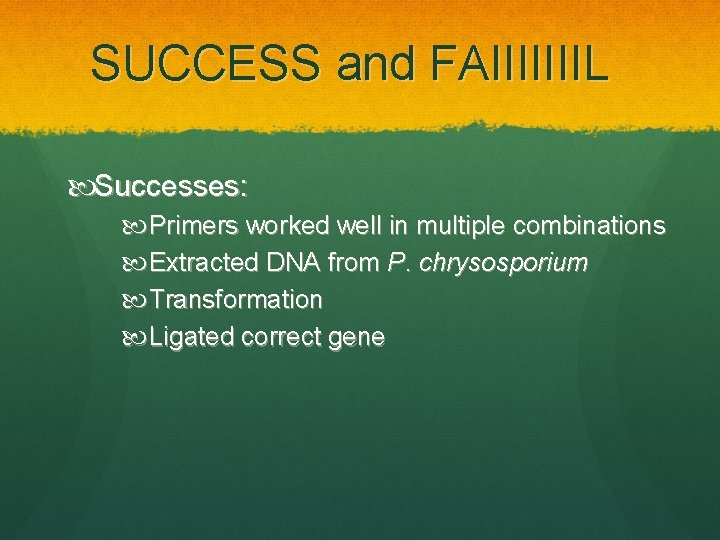 SUCCESS and FAIIIIIIIL

Successes:

Primers worked well in multiple combinations

Extracted DNA from P. chrysosporium

Transformation

Ligated correct gene